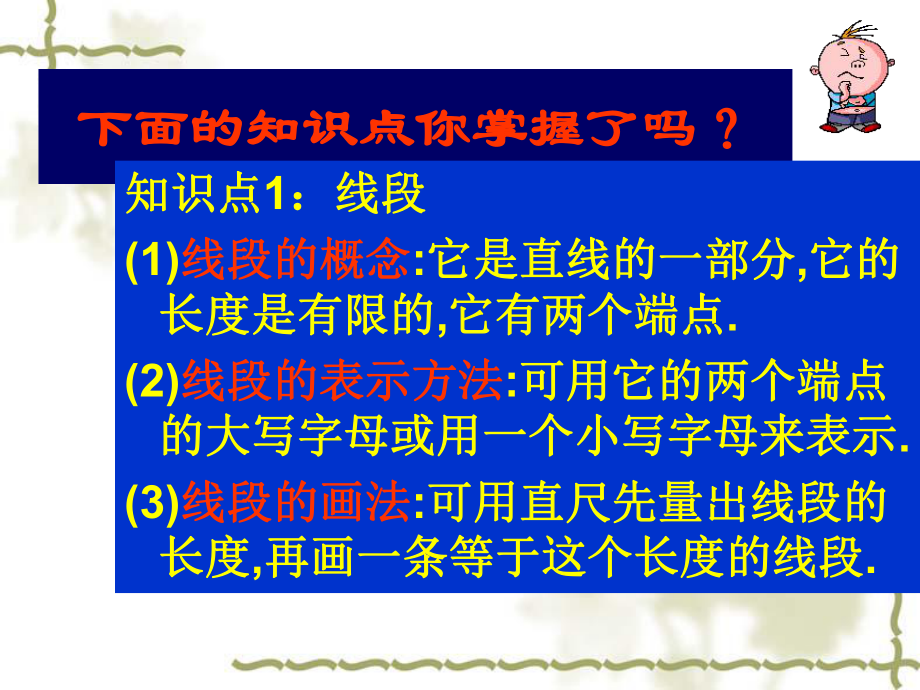 下面的知识点你掌握了吗？

知识点1：线段

(1)线段的概念:它是直线的一部分,它的长度是有限的,它有两个端点.

(2)线段的表示方法:可用它的两个端点的大写字母或用一个小写字母来表示.

(3)线段的画法:可用直尺先量出线段的长度,再画一条等于这个长度的线段.